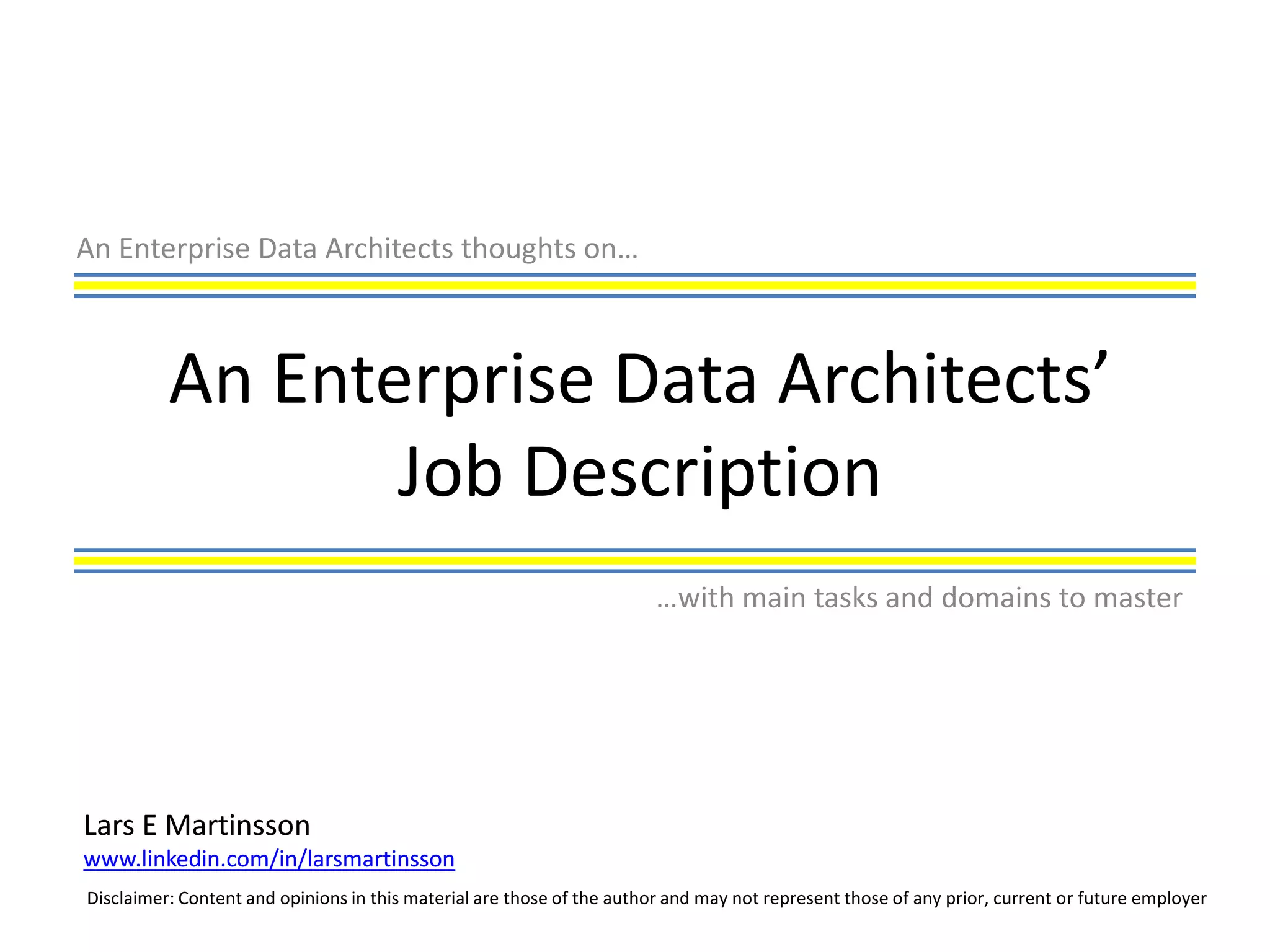 An Enterprise Data Architects thoughts on…

An Enterprise Data Architects’ Job Description

…with main tasks and domains to master

Lars E Martinsson
www.linkedin.com/in/larsmartinsson

Disclaimer: Content and opinions in this material are those of the author and may not represent those of any prior, current or future employer